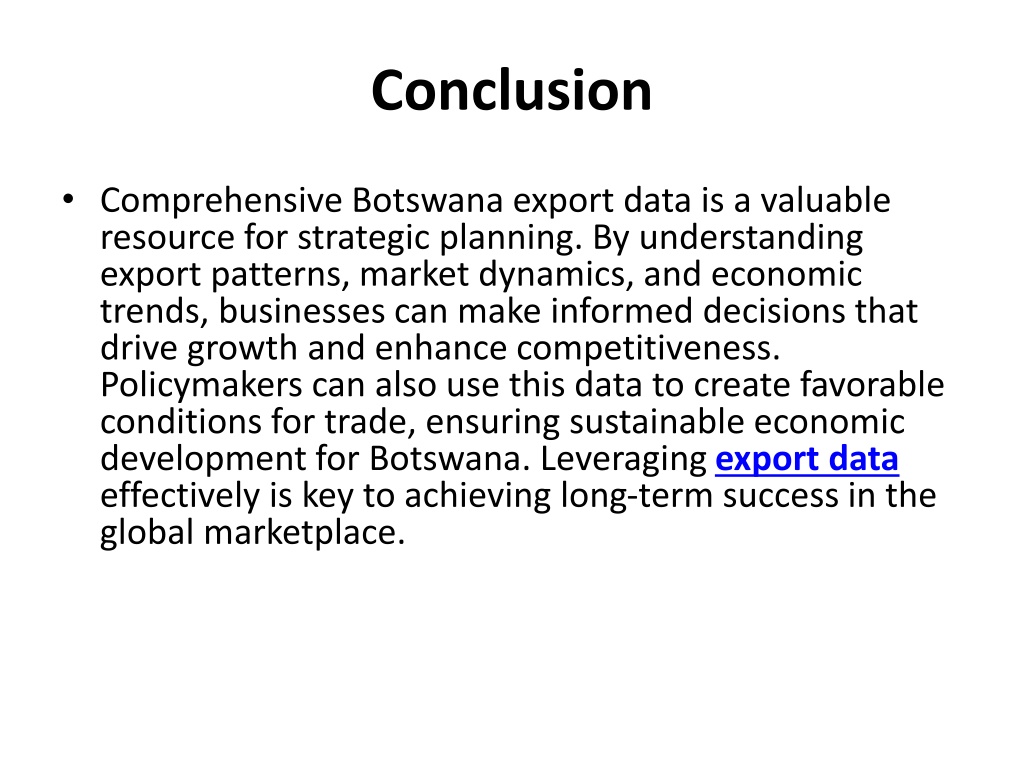 Conclusion

• Comprehensive Botswana export data is a valuable resource for strategic planning. By understanding export patterns, market dynamics, and economic trends, businesses can make informed decisions that drive growth and enhance competitiveness. Policymakers can also use this data to create favorable conditions for trade, ensuring sustainable economic development for Botswana. Leveraging export data effectively is key to achieving long-term success in the global marketplace.